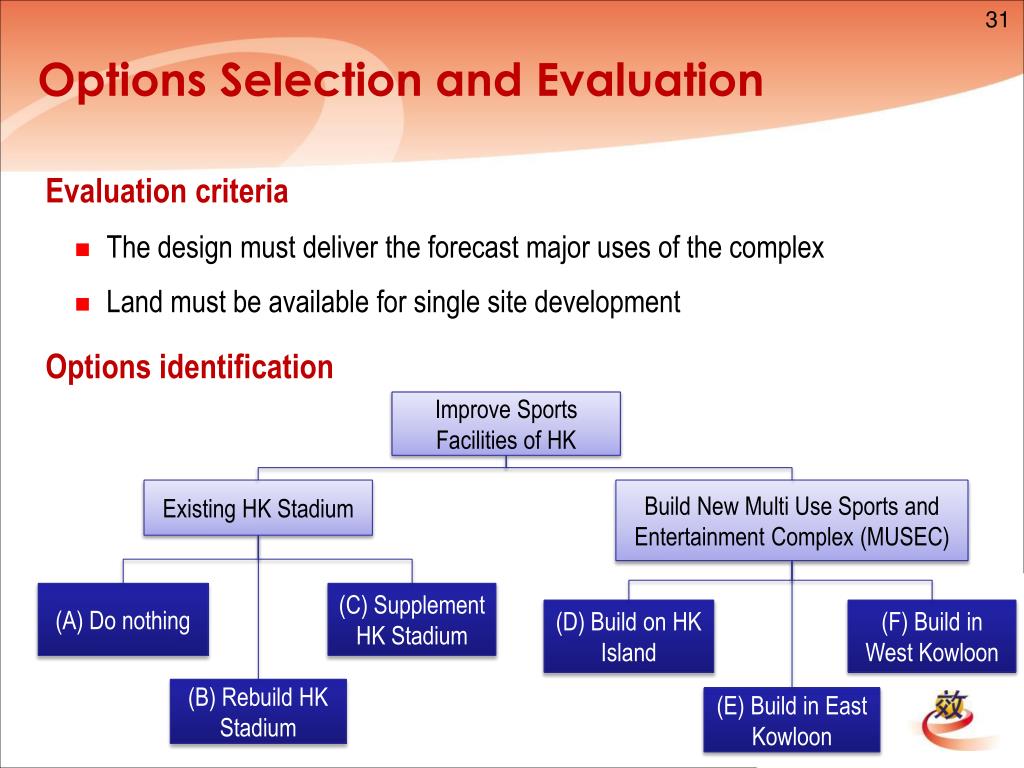 31

Options Selection and Evaluation

Evaluation criteria

The design must deliver the forecast major uses of the complex

Land must be available for single site development

Options identification

Improve Sports Facilities of HK

Existing HK Stadium

Build New Multi Use Sports and Entertainment Complex (MUSEC)

(A) Do nothing

(B) Rebuild HK Stadium

(C) Supplement HK Stadium

(D) Build on HK Island

(E) Build in East Kowloon

(F) Build in West Kowloon

效